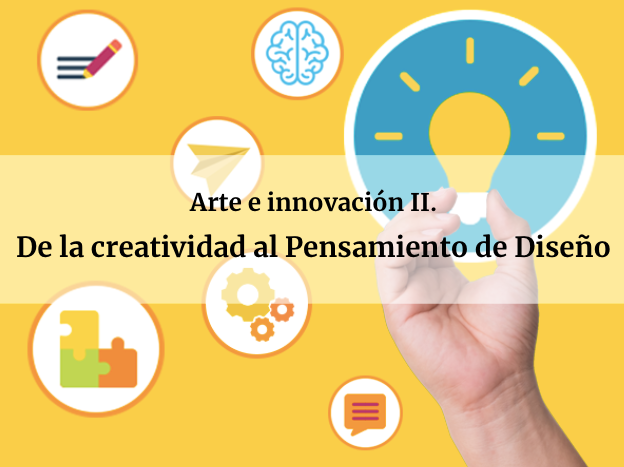 Arte e innovación II.
De la creatividad al Pensamiento de Diseño